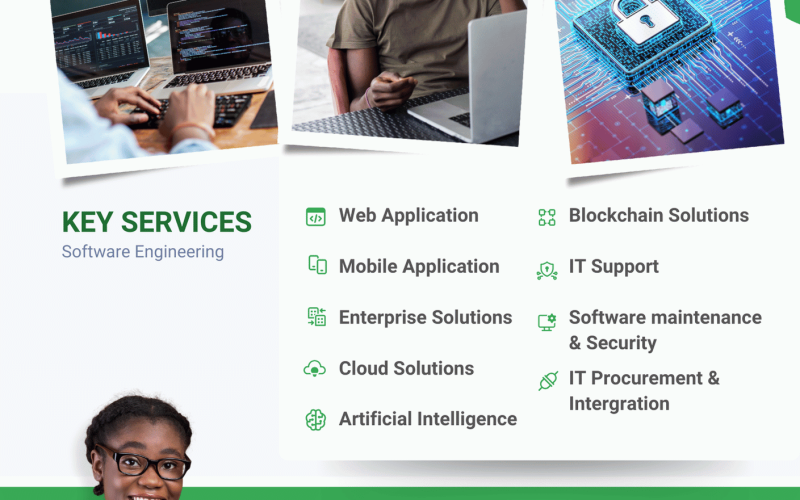 KEY SERVICES
Software Engineering

Web Application

Mobile Application

Enterprise Solutions

Cloud Solutions

Artificial Intelligence

Blockchain Solutions

IT Support

Software maintenance & Security

IT Procurement & Intergration